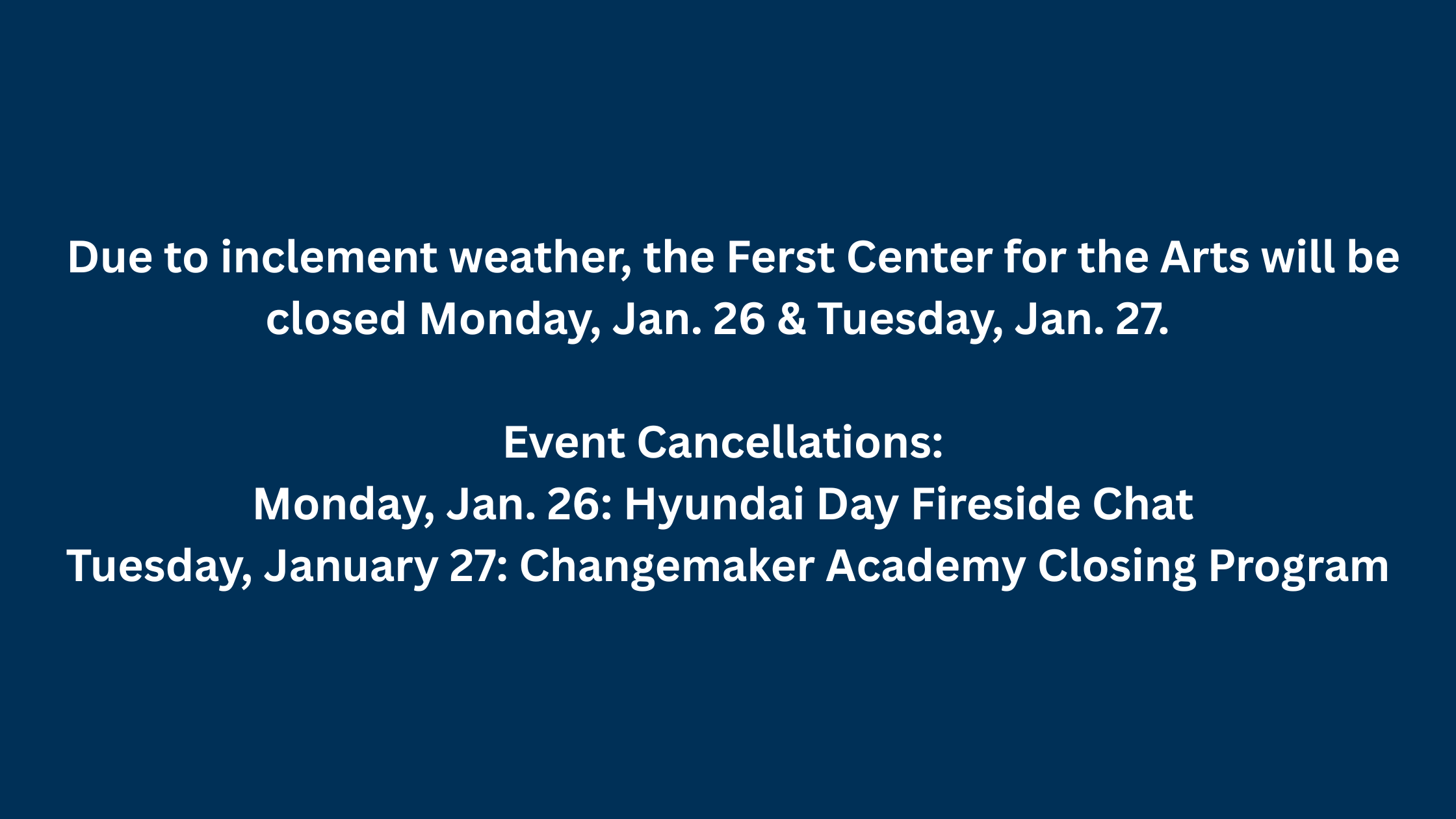 Due to inclement weather, the Ferst Center for the Arts will be closed Monday, Jan. 26 & Tuesday, Jan. 27.

Event Cancellations:
Monday, Jan. 26: Hyundai Day Fireside Chat
Tuesday, January 27: Changemaker Academy Closing Program